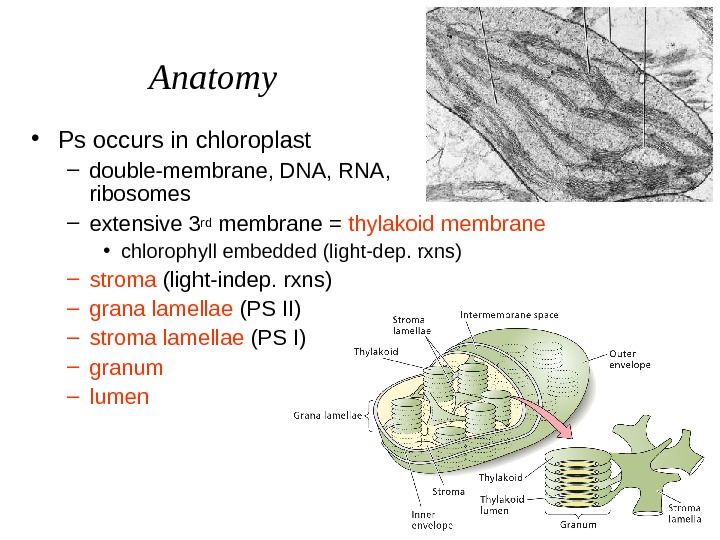 Anatomy

• Ps occurs in chloroplast
 – double-membrane, DNA, RNA, ribosomes
 – extensive 3rd membrane = thylakoid membrane
  • chlorophyll embedded (light-dep. rxns)
 – stroma (light-indep. rxns)
 – grana lamellae (PS II)
 – stroma lamellae (PS I)
 – granum
 – lumen

Stroma lamellae
Intermembrane space
Thylakoid
Outer envelope
Grana lamellae
Stroma
Inner envelope
Thylakoid
Thylakoid lumen
Granum
Stroma lamella